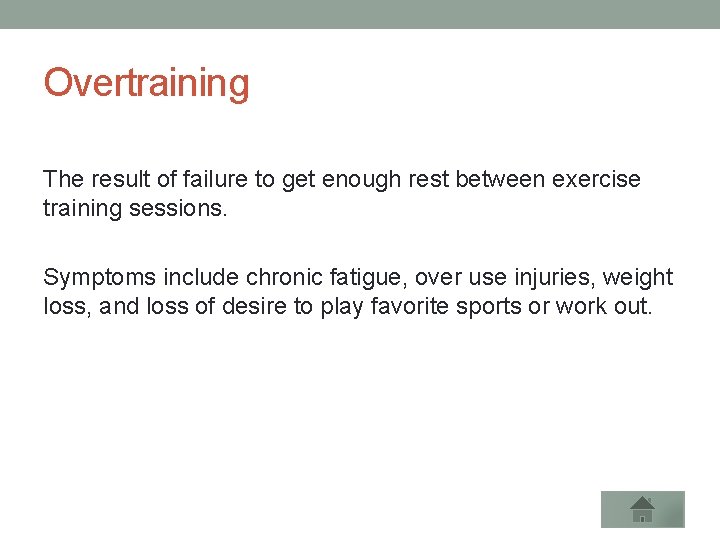 Overtraining

The result of failure to get enough rest between exercise training sessions.

Symptoms include chronic fatigue, over use injuries, weight loss, and loss of desire to play favorite sports or work out.